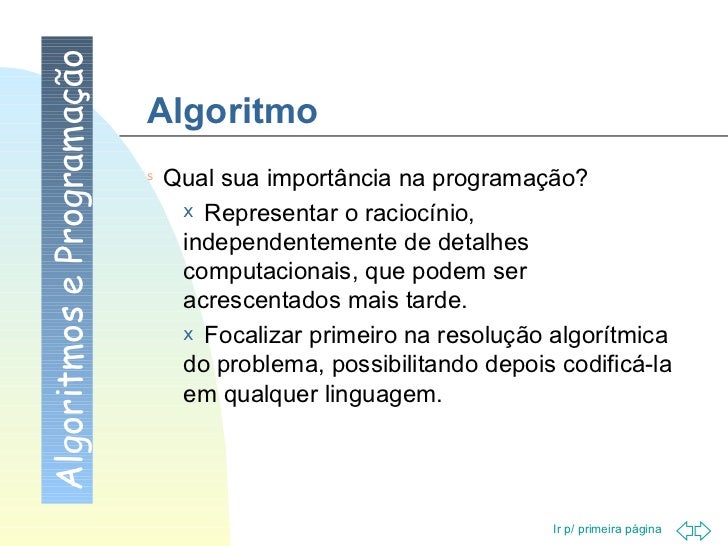 Algoritmos e Programação

Algoritmo

s Qual sua importância na programação?

x Representar o raciocínio, independentemente de detalhes computacionais, que podem ser acrescentados mais tarde.

x Focalizar primeiro na resolução algorítmica do problema, possibilitando depois codificá-la em qualquer linguagem.

Ir p/ primeira página